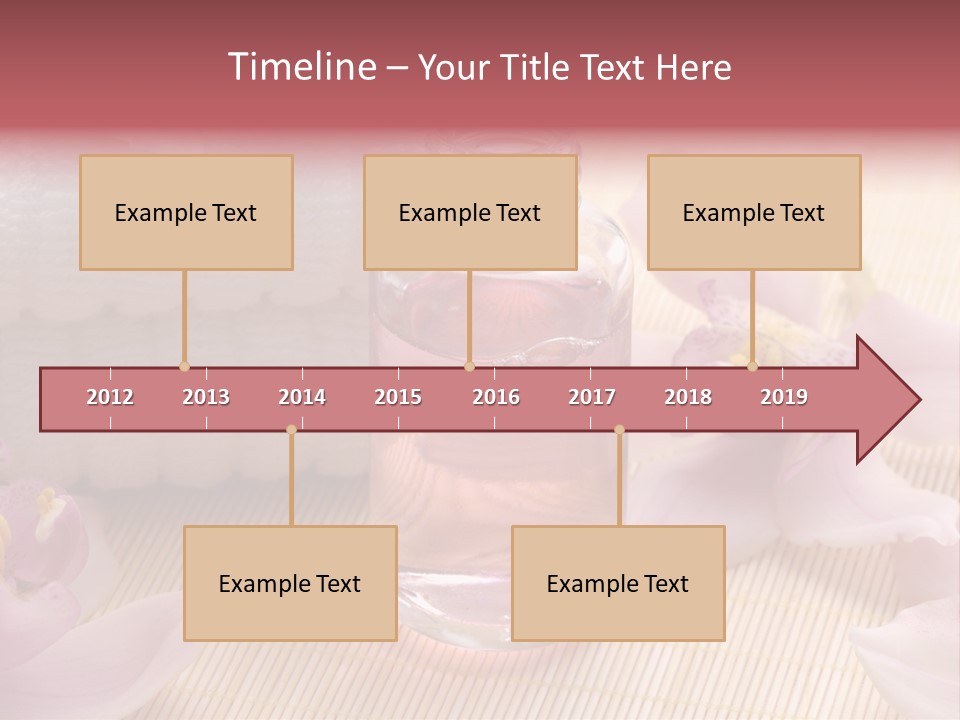 Timeline – Your Title Text Here

Example Text

Example Text

Example Text

2012 2013 2014 2015 2016 2017 2018 2019

Example Text

Example Text